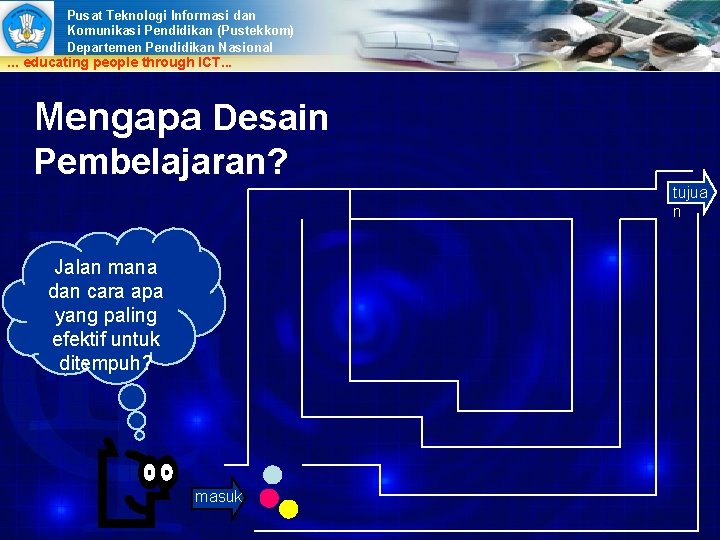 Pusat Teknologi Informasi dan Komunikasi Pendidikan (Pustekkom)
Departemen Pendidikan Nasional
... educating people through ICT...

Mengapa Desain Pembelajaran?

tujuan

Jalan mana dan cara apa yang paling efektif untuk ditempuh?

masuk